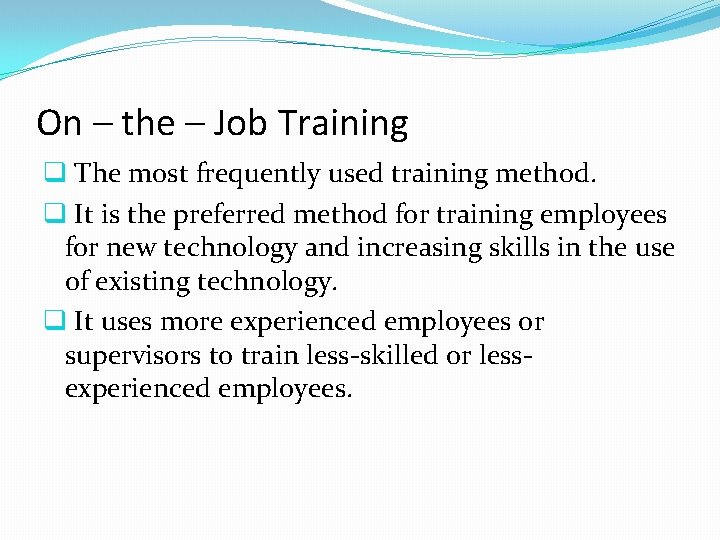 On – the – Job Training

❑ The most frequently used training method.

❑ It is the preferred method for training employees for new technology and increasing skills in the use of existing technology.

❑ It uses more experienced employees or supervisors to train less-skilled or less-experienced employees.